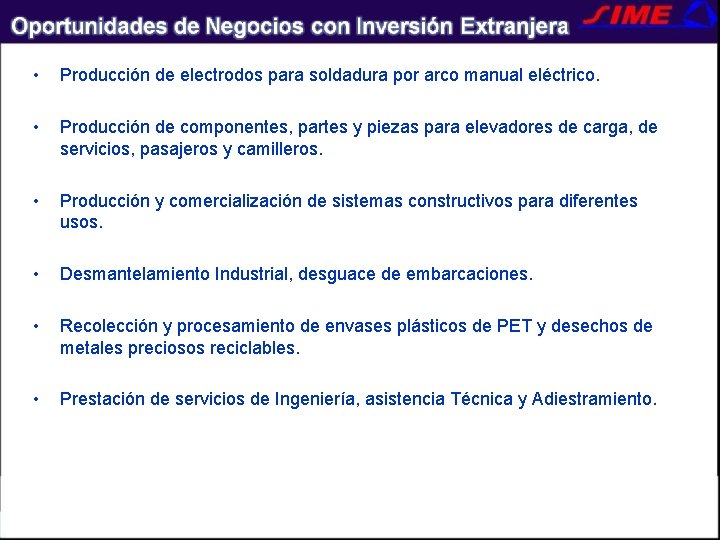 Oportunidades de Negocios con Inversión Extranjera

SIME

• Producción de electrodos para soldadura por arco manual eléctrico.

• Producción de componentes, partes y piezas para elevadores de carga, de servicios, pasajeros y camilleros.

• Producción y comercialización de sistemas constructivos para diferentes usos.

• Desmantelamiento Industrial, desguace de embarcaciones.

• Recolección y procesamiento de envases plásticos de PET y desechos de metales preciosos reciclables.

• Prestación de servicios de Ingeniería, asistencia Técnica y Adiestramiento.